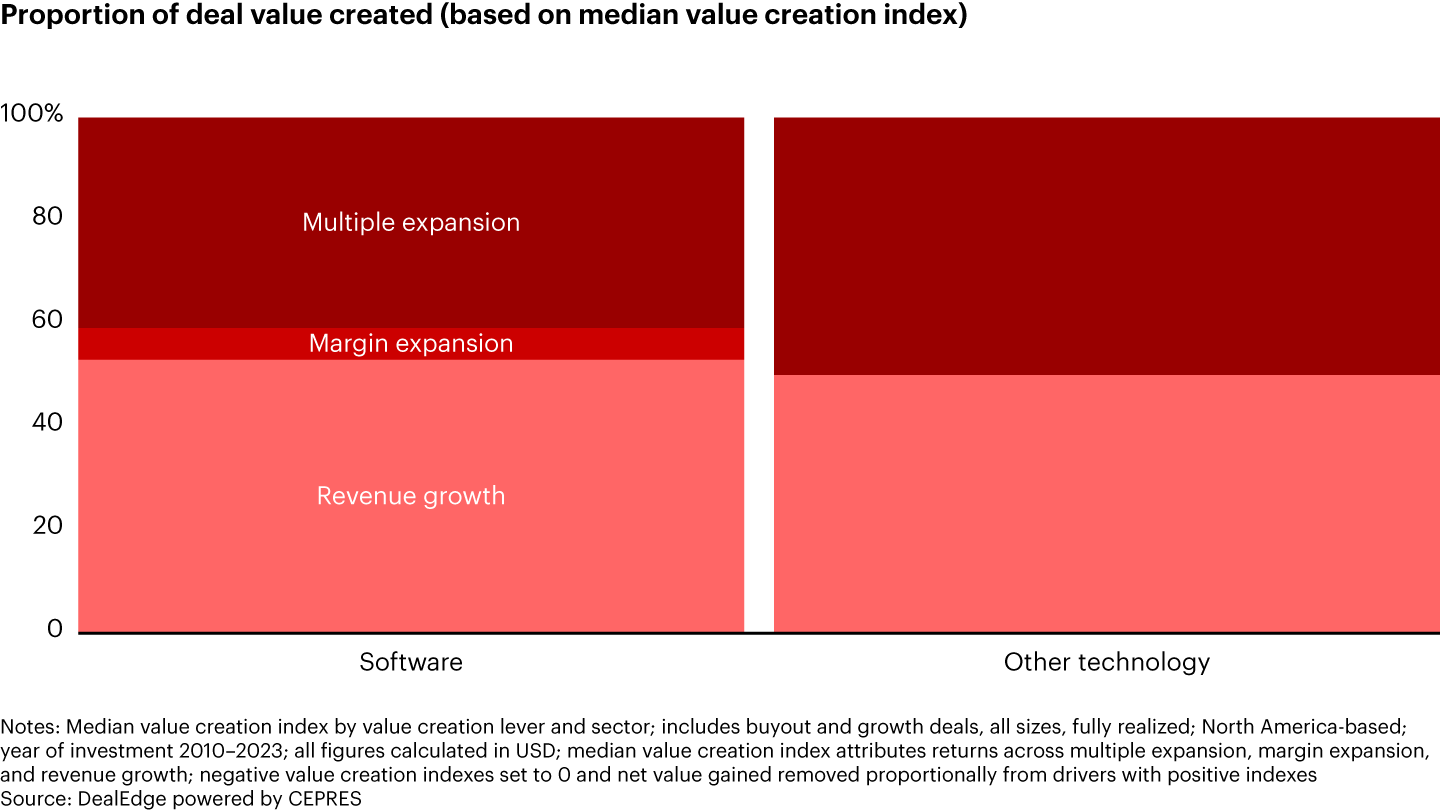 Proportion of deal value created (based on median value creation index)

100%
80
60
40
20
0

Multiple expansion
Margin expansion
Revenue growth

Software
Other technology

Notes: Median value creation index by value creation lever and sector; includes buyout and growth deals, all sizes, fully realized; North America-based; year of investment 2010–2023; all figures calculated in USD; median value creation index attributes returns across multiple expansion, margin expansion, and revenue growth; negative value creation indexes set to 0 and net value gained removed proportionally from drivers with positive indexes
Source: DealEdge powered by CEPRES